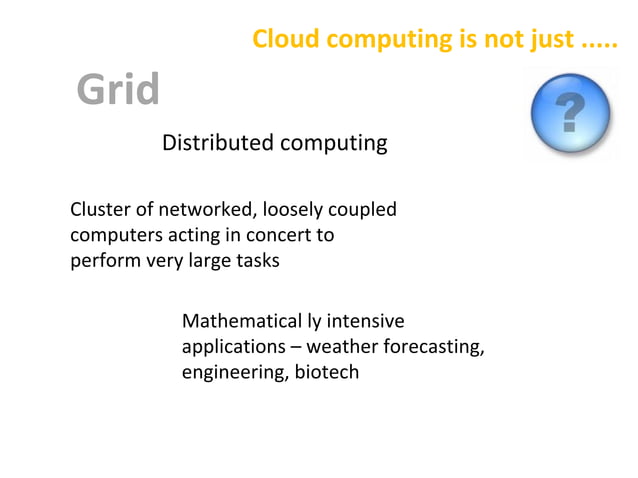 Cloud computing is not just .....

Grid

?

Distributed computing

Cluster of networked, loosely coupled computers acting in concert to perform very large tasks

Mathematical ly intensive applications – weather forecasting, engineering, biotech